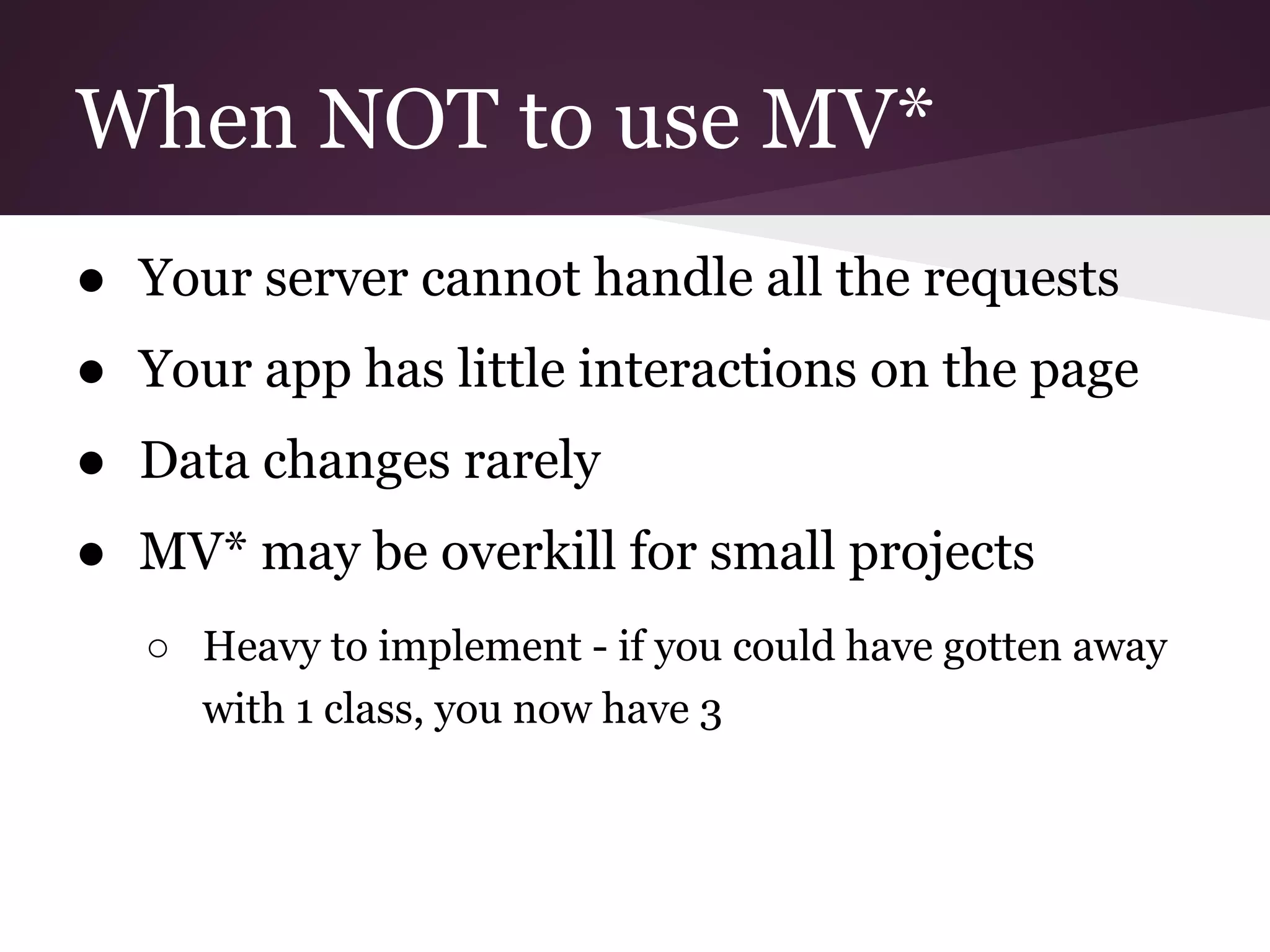 When NOT to use MV*

● Your server cannot handle all the requests
● Your app has little interactions on the page
● Data changes rarely
● MV* may be overkill for small projects
○ Heavy to implement - if you could have gotten away with 1 class, you now have 3